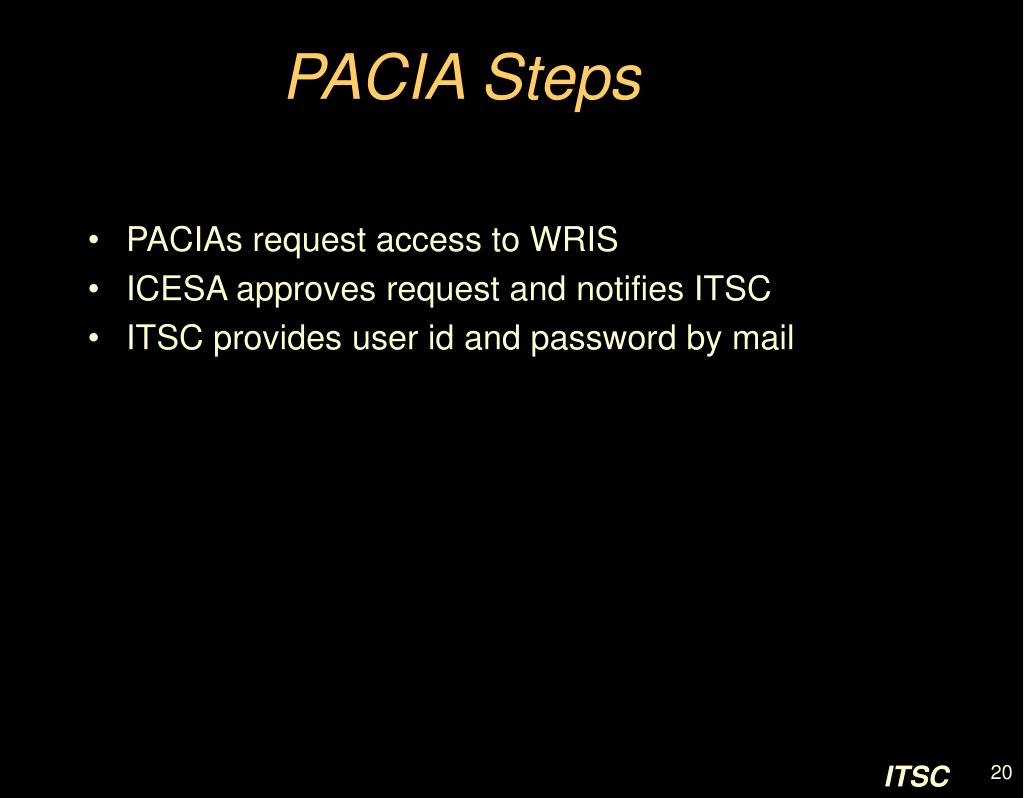 PACIA Steps

• PACIAs request access to WRIS
• ICESA approves request and notifies ITSC
• ITSC provides user id and password by mail

ITSC 20